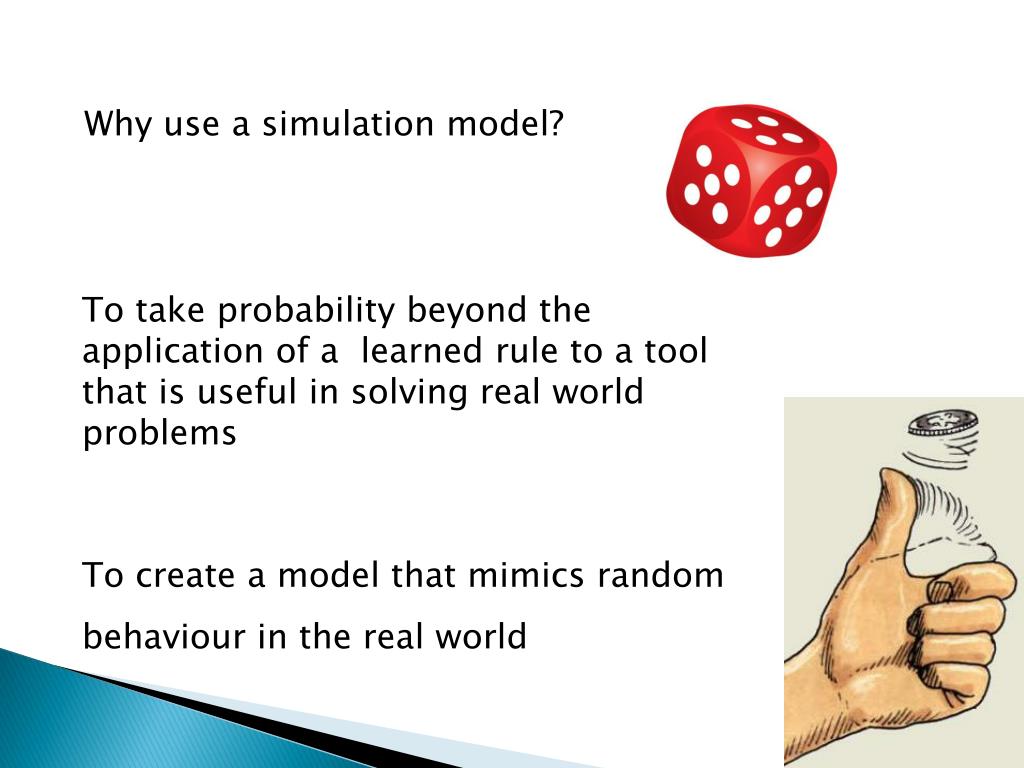 Why use a simulation model?

To take probability beyond the application of a  learned rule to a tool that is useful in solving real world problems

To create a model that mimics random behaviour in the real world